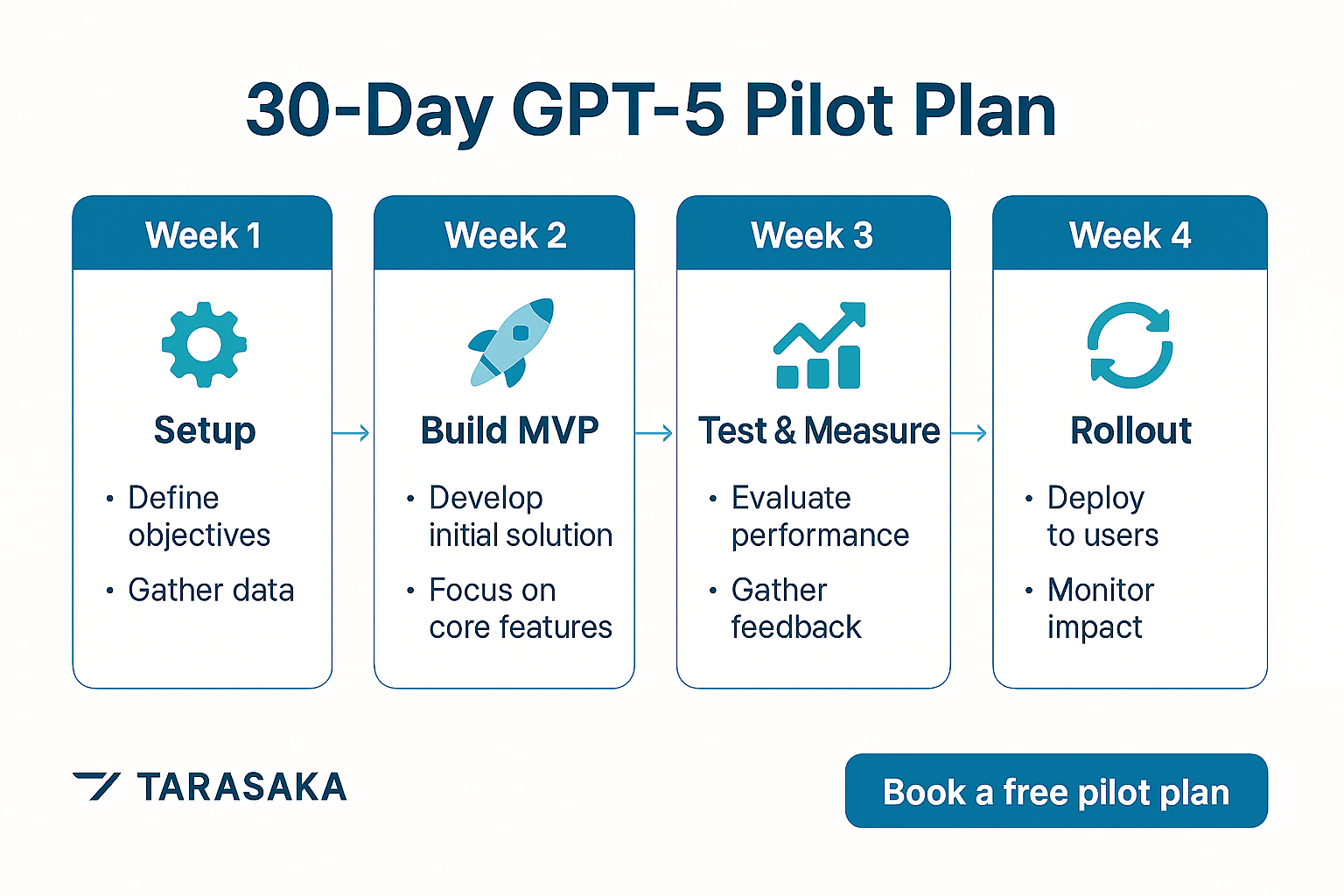 30-Day GPT-5 Pilot Plan

Week 1

Setup

• Define objectives
• Gather data

Week 2

Build MVP

• Develop initial solution
• Focus on core features

Week 3

Test & Measure

• Evaluate performance
• Gather feedback

Week 4

Rollout

• Deploy to users
• Monitor impact

TARASAKA

Book a free pilot plan